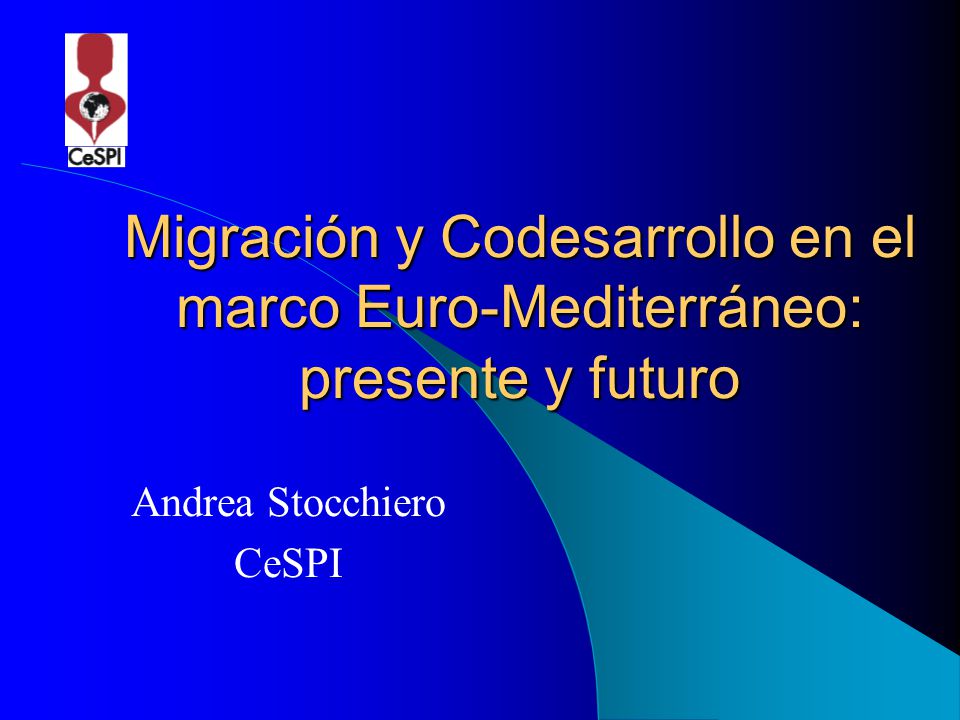 CeSPI

Migración y Codesarrollo en el marco Euro-Mediterráneo: presente y futuro

Andrea Stocchiero
CeSPI